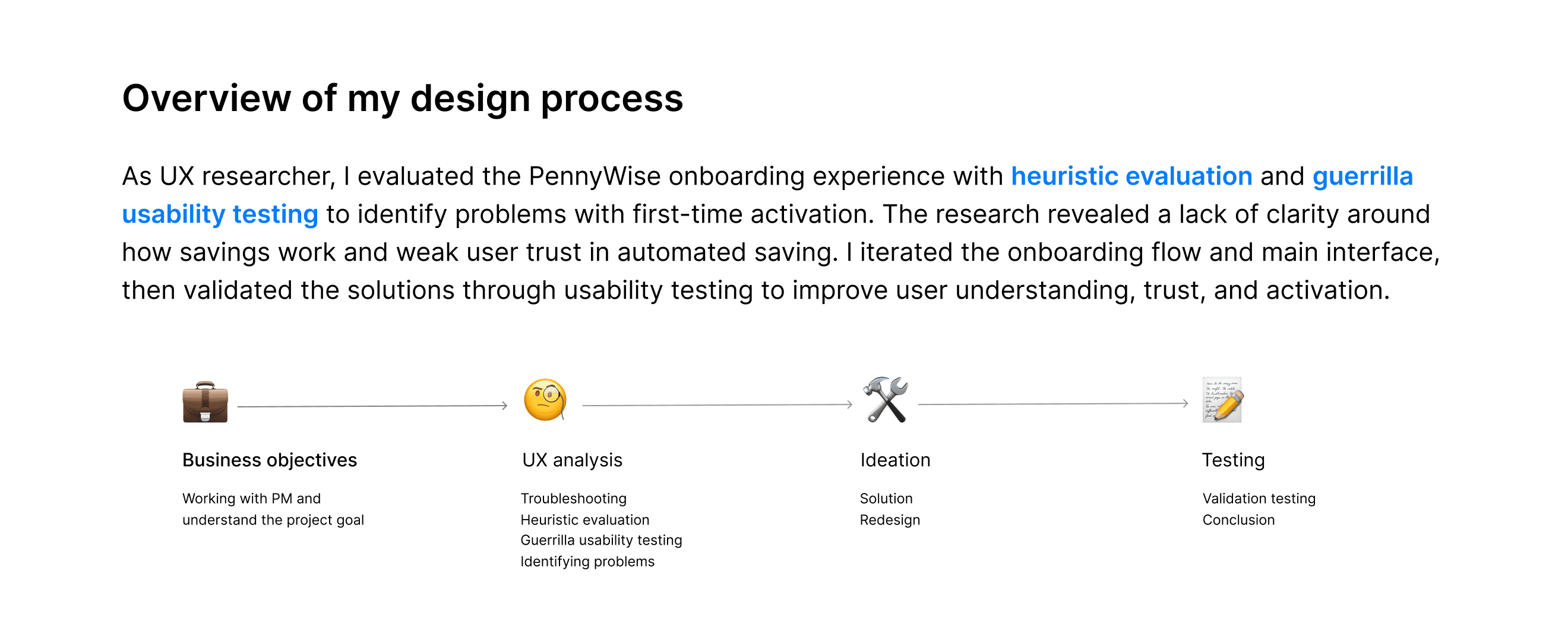 Overview of my design process

As UX researcher, I evaluated the PennyWise onboarding experience with heuristic evaluation and guerrilla usability testing to identify problems with first-time activation. The research revealed a lack of clarity around how savings work and weak user trust in automated saving. I iterated the onboarding flow and main interface, then validated the solutions through usability testing to improve user understanding, trust, and activation.

Business objectives

Working with PM and understand the project goal

UX analysis

Troubleshooting
Heuristic evaluation
Guerrilla usability testing
Identifying problems

Ideation

Solution
Redesign

Testing

Validation testing
Conclusion